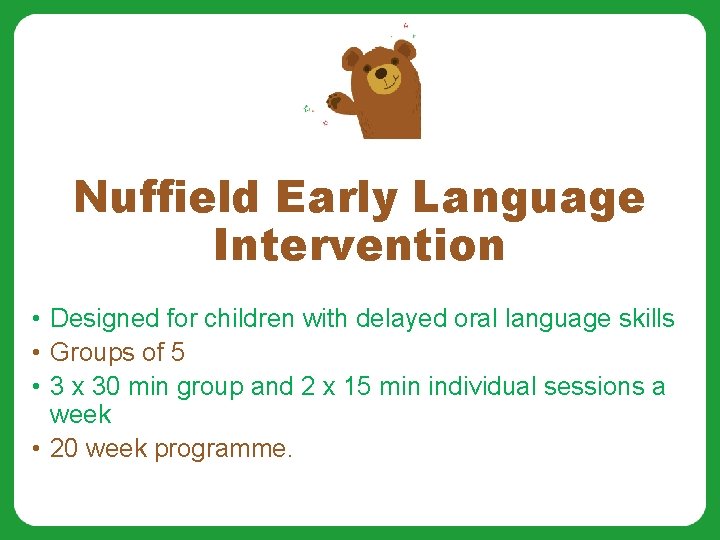 Nuffield Early Language Intervention

• Designed for children with delayed oral language skills
• Groups of 5
• 3 x 30 min group and 2 x 15 min individual sessions a week
• 20 week programme.